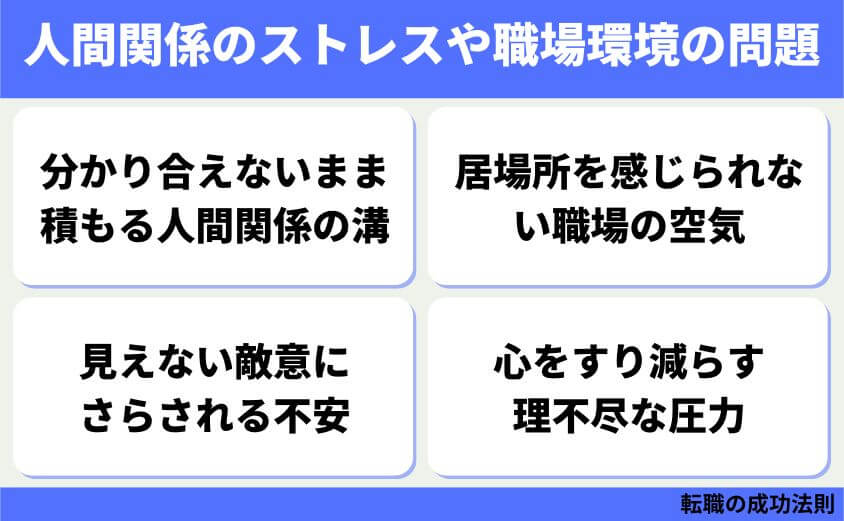 人間関係のストレスや職場環境の問題

分かり合えないまま積もる人間関係の溝

居場所を感じられない職場の空気

見えない敵意にさらされる不安

心をすり減らす理不尽な圧力

転職の成功法則